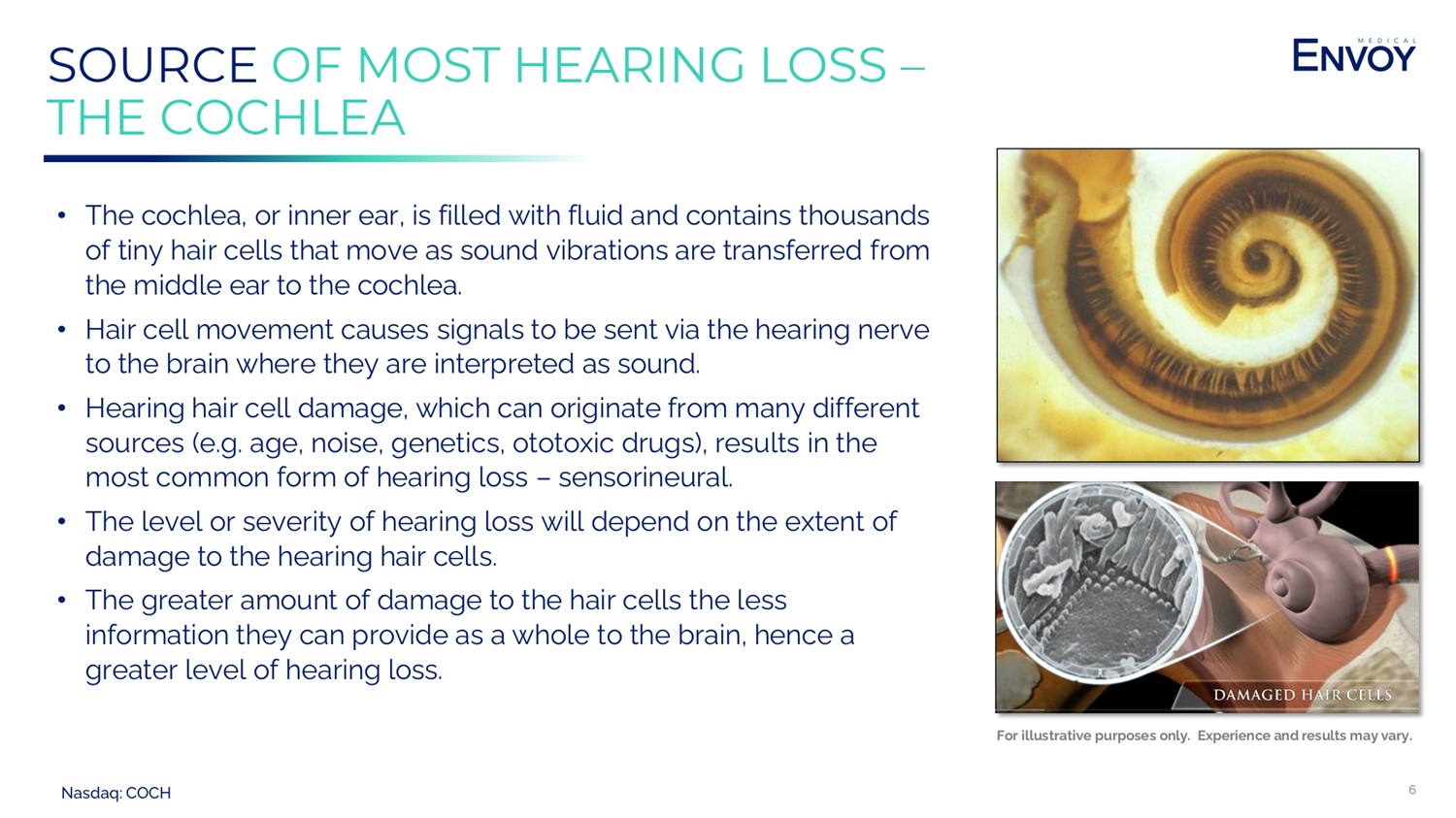 SOURCE OF MOST HEARING LOSS – THE COCHLEA

ENVOY MEDICAL

• The cochlea, or inner ear, is filled with fluid and contains thousands of tiny hair cells that move as sound vibrations are transferred from the middle ear to the cochlea.

• Hair cell movement causes signals to be sent via the hearing nerve to the brain where they are interpreted as sound.

• Hearing hair cell damage, which can originate from many different sources (e.g. age, noise, genetics, ototoxic drugs), results in the most common form of hearing loss – sensorineural.

• The level or severity of hearing loss will depend on the extent of damage to the hearing hair cells.

• The greater amount of damage to the hair cells the less information they can provide as a whole to the brain, hence a greater level of hearing loss.

DAMAGED HAIR CELLS

For illustrative purposes only. Experience and results may vary.

Nasdaq: COCH

6